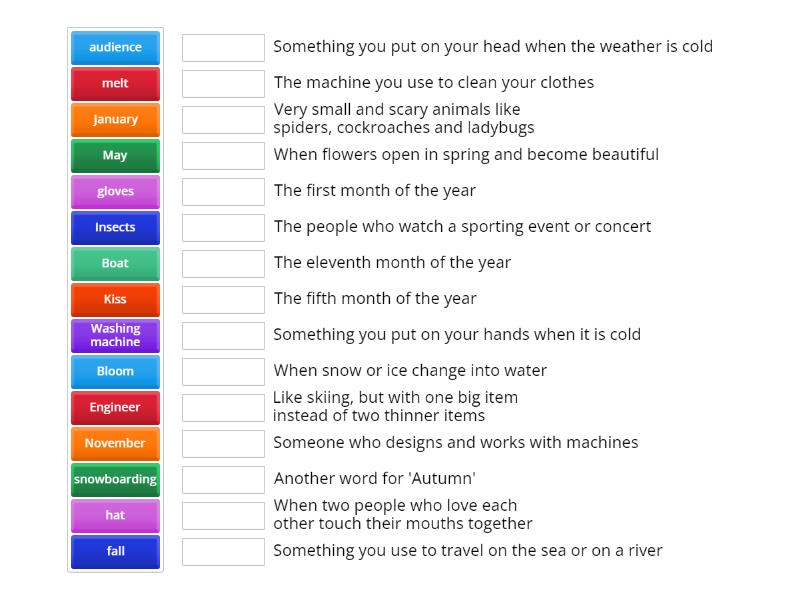 audience
melt
January
May
gloves
Insects
Boat
Kiss
Washing machine
Bloom
Engineer
November
snowboarding
hat
fall

Something you put on your head when the weather is cold
The machine you use to clean your clothes
Very small and scary animals like spiders, cockroaches and ladybugs
When flowers open in spring and become beautiful
The first month of the year
The people who watch a sporting event or concert
The eleventh month of the year
The fifth month of the year
Something you put on your hands when it is cold
When snow or ice change into water
Like skiing, but with one big item instead of two thinner items
Someone who designs and works with machines
Another word for 'Autumn'
When two people who love each other touch their mouths together
Something you use to travel on the sea or on a river